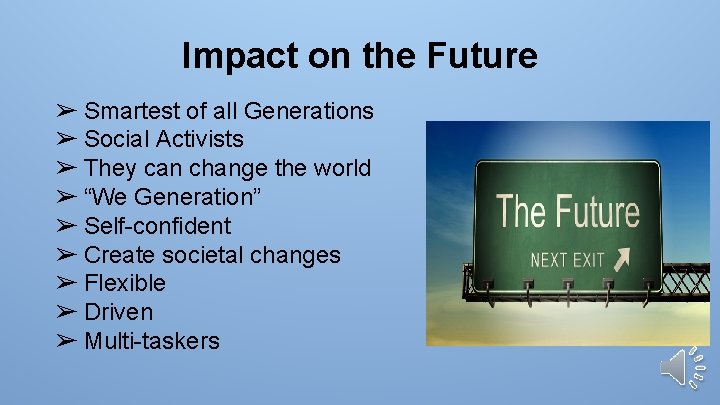 Impact on the Future

➢ Smartest of all Generations
➢ Social Activists
➢ They can change the world
➢ “We Generation”
➢ Self-confident
➢ Create societal changes
➢ Flexible
➢ Driven
➢ Multi-taskers

The Future
NEXT EXIT